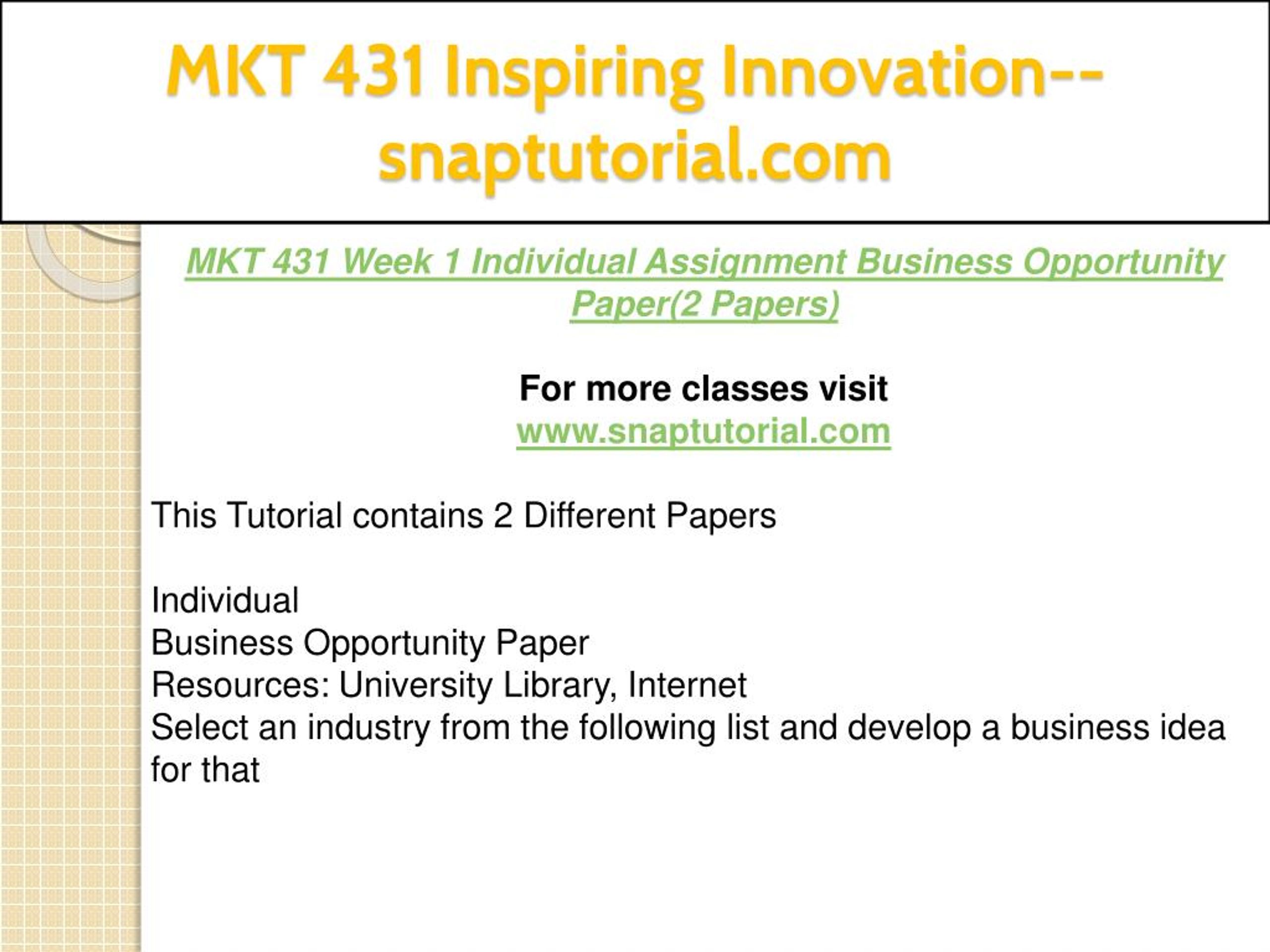 MKT 431 Inspiring Innovation--snaptutorial.com

MKT 431 Week 1 Individual Assignment Business Opportunity Paper(2 Papers)

For more classes visit
www.snaptutorial.com

This Tutorial contains 2 Different Papers

Individual
Business Opportunity Paper
Resources: University Library, Internet
Select an industry from the following list and develop a business idea for that